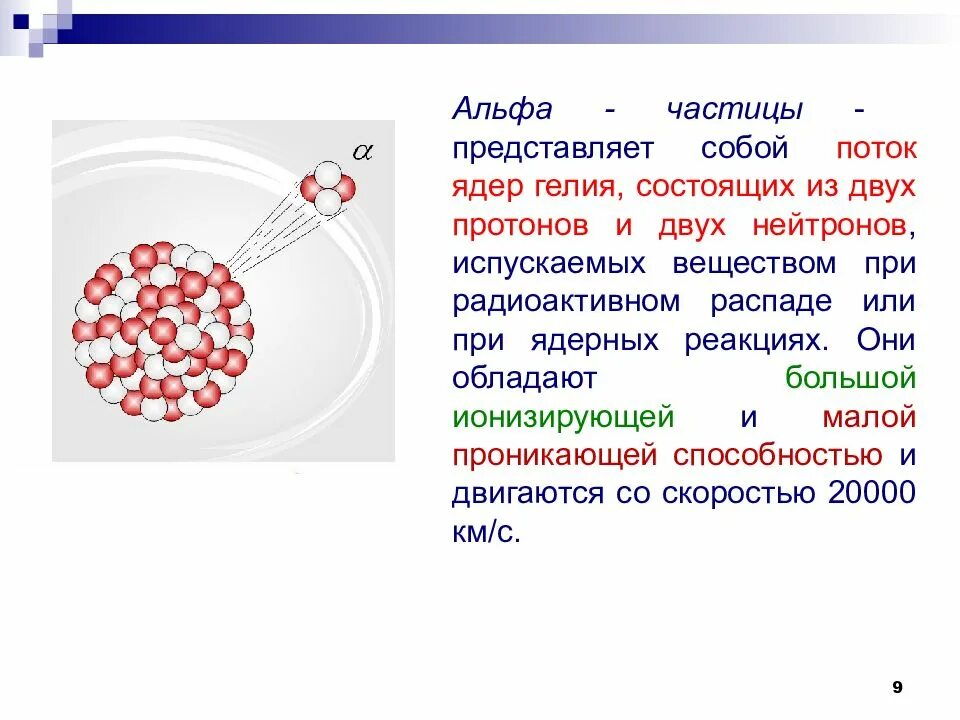 $\alpha$

Альфа - частицы - представляет собой поток ядер гелия, состоящих из двух протонов и двух нейтронов, испускаемых веществом при радиоактивном распаде или при ядерных реакциях. Они обладают большой ионизирующей и малой проникающей способностью и двигаются со скоростью 20000 км/с.

9